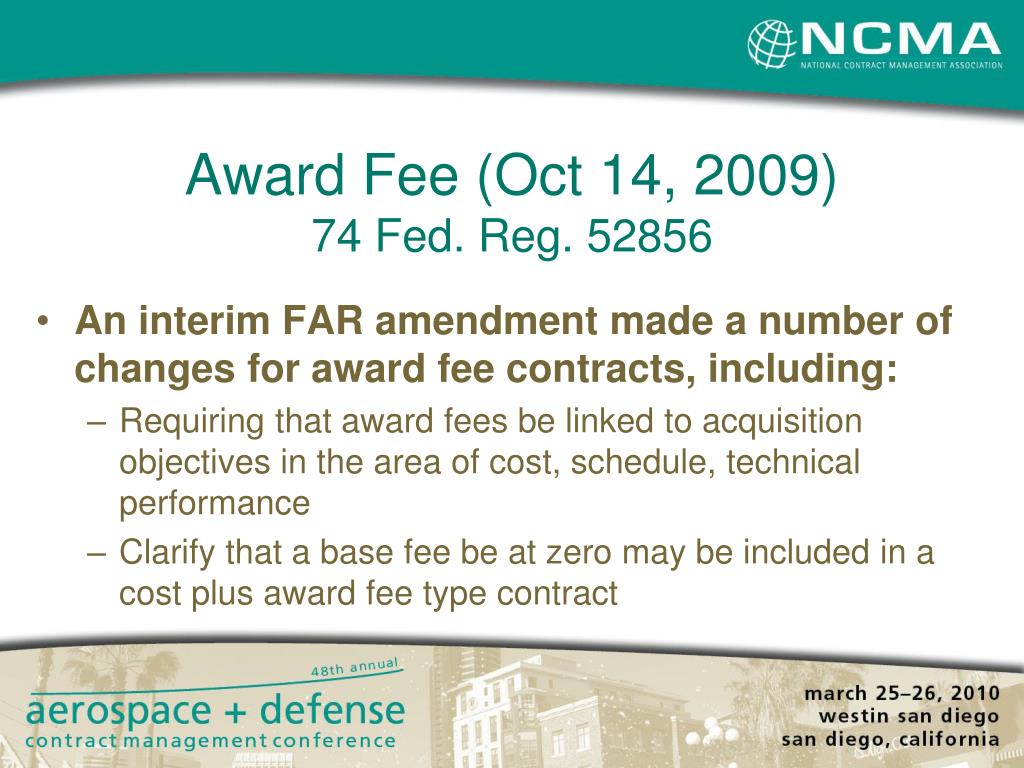 NCMA
NATIONAL CONTRACT MANAGEMENT ASSOCIATION

Award Fee (Oct 14, 2009)
74 Fed. Reg. 52856

• An interim FAR amendment made a number of changes for award fee contracts, including:
– Requiring that award fees be linked to acquisition objectives in the area of cost, schedule, technical performance
– Clarify that a base fee be at zero may be included in a cost plus award fee type contract

48th annual
aerospace + defense
contract management conference

march 25–26, 2010
westin san diego
san diego, california